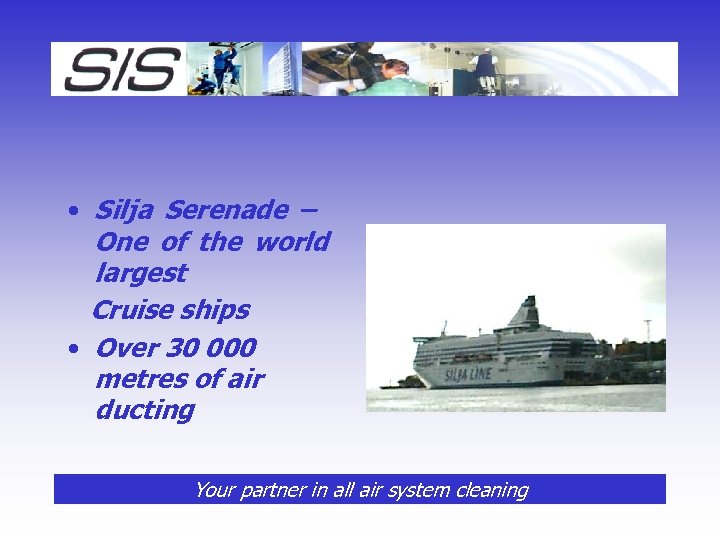 SIS

• Silja Serenade – One of the world largest
Cruise ships

• Over 30 000 metres of air ducting

SILJA LINE

Your partner in all air system cleaning